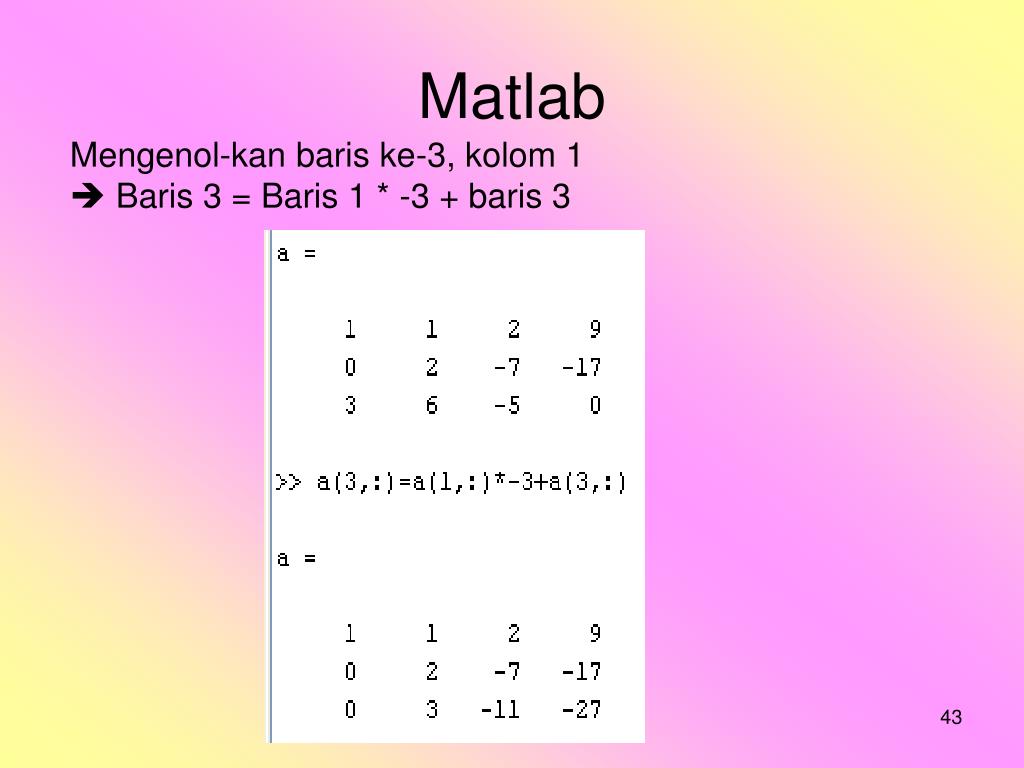 Matlab

Mengenol-kan baris ke-3, kolom 1
➔ Baris 3 = Baris 1 * -3 + baris 3

a =

1 1 2 9
0 2 -7 -17
3 6 -5 0

>> a(3,:)=a(1,:)*-3+a(3,:)

a =

1 1 2 9
0 2 -7 -17
0 3 -11 -27

43